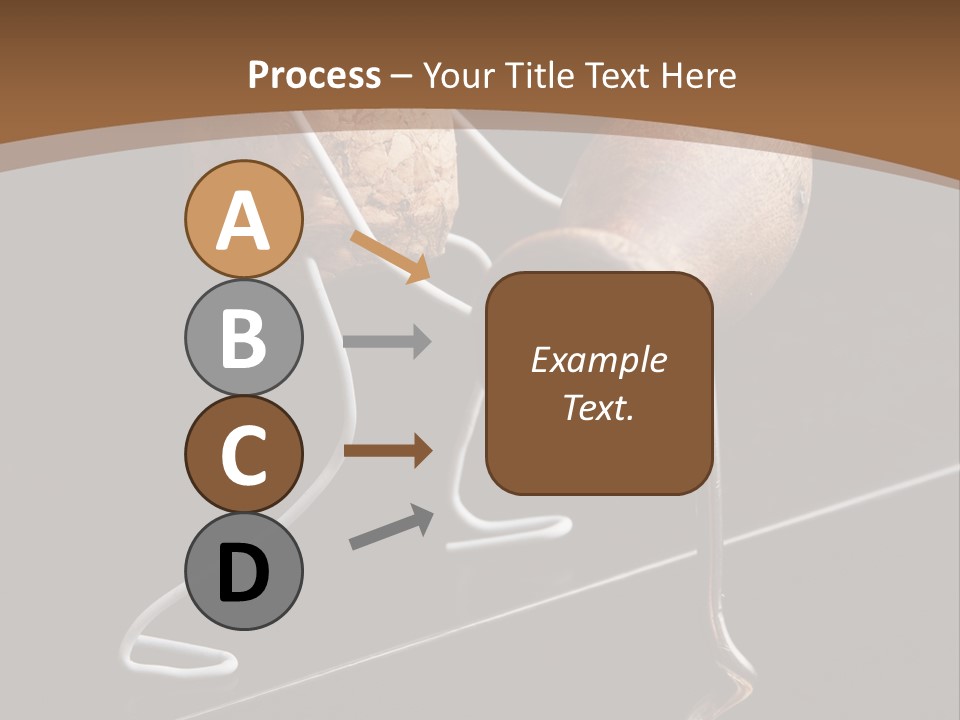 Process – Your Title Text Here

A

B

C

D

Example Text.